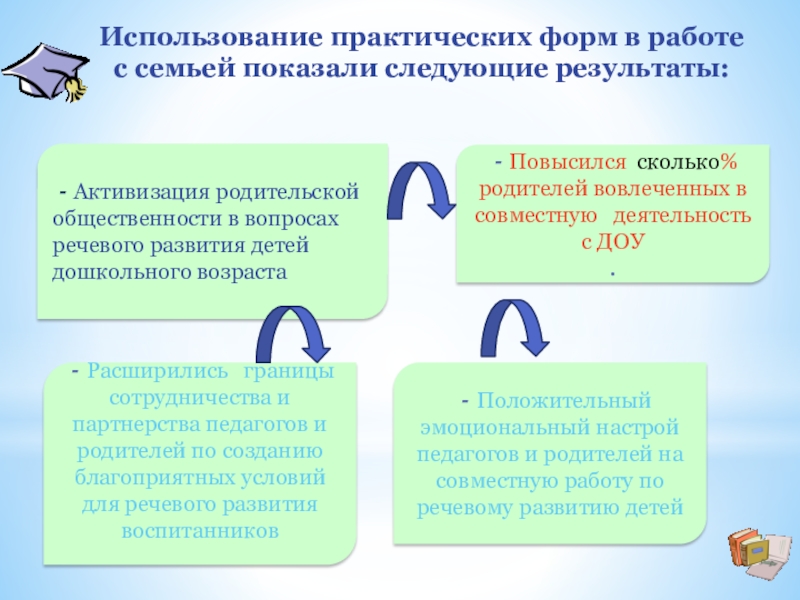 Использование практических форм в работе с семьей показали следующие результаты:

- Активизация родительской общественности в вопросах речевого развития детей дошкольного возраста

- Повысился сколько% родителей вовлеченных в совместную деятельность с ДОУ
.

- Расширились границы сотрудничества и партнерства педагогов и родителей по созданию благоприятных условий для речевого развития воспитанников

- Положительный эмоциональный настрой педагогов и родителей на совместную работу по речевому развитию детей